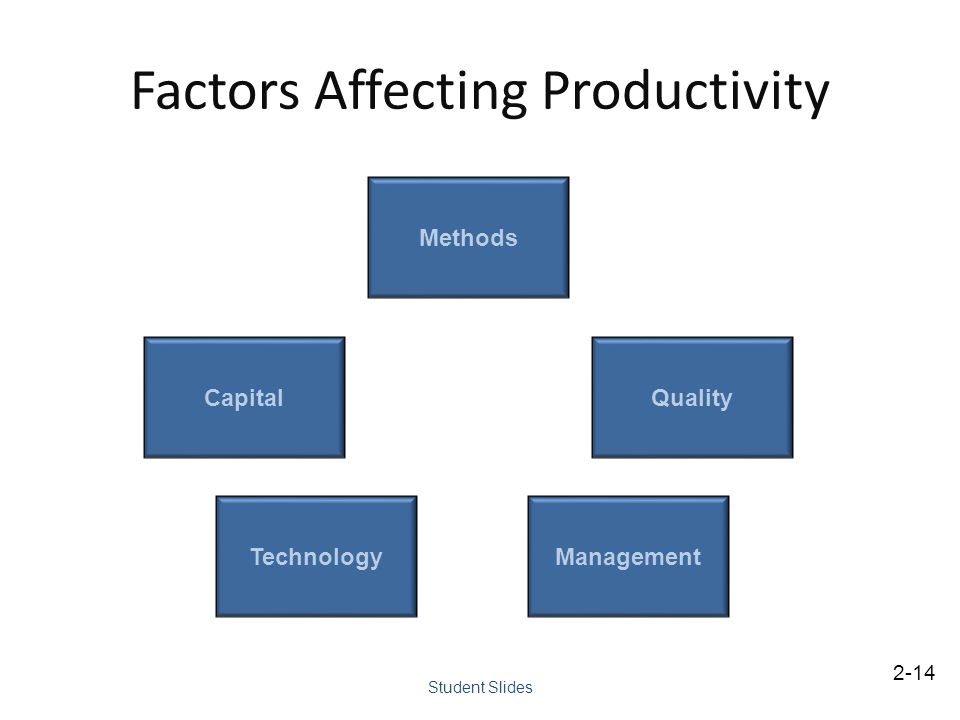 Factors Affecting Productivity

Methods

Capital

Quality

Technology

Management

Student Slides

2-14